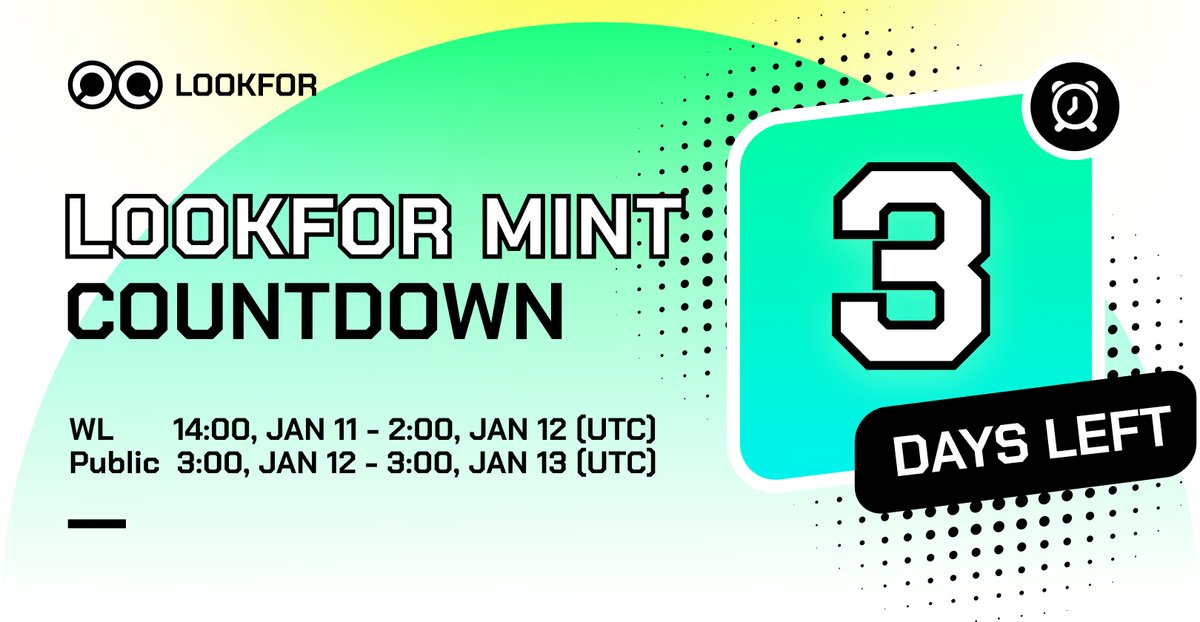 LOOKFOR

LOOKFOR MINT COUNTDOWN

WL 14:00, JAN 11 - 2:00, JAN 12 (UTC)
Public 3:00, JAN 12 - 3:00, JAN 13 (UTC)

3

DAYS LEFT